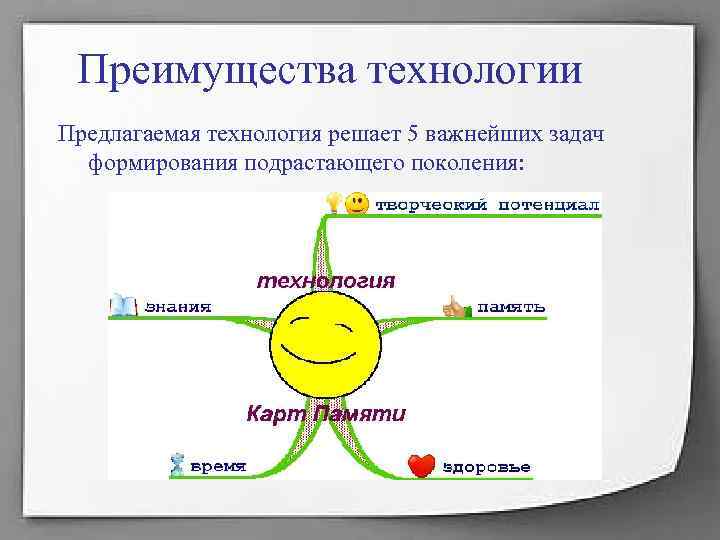 Преимущества технологии

Предлагаемая технология решает 5 важнейших задач формирования подрастающего поколения:

творческий потенциал

технология

знания

память

Карт Памяти

время

здоровье